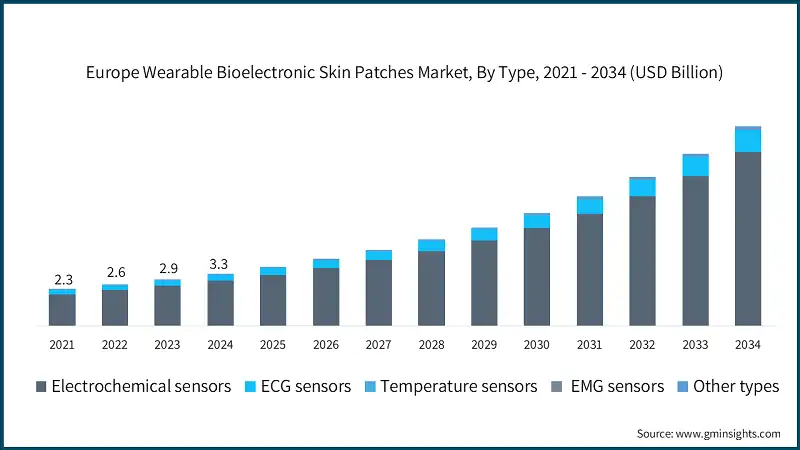 Europe Wearable Bioelectronic Skin Patches Market, By Type, 2021 - 2034 (USD Billion)

2.3
2.6
2.9
3.3

2021 2022 2023 2024 2025 2026 2027 2028 2029 2030 2031 2032 2033 2034

Electrochemical sensors ECG sensors Temperature sensors EMG sensors Other types

Source: www.gminsights.com